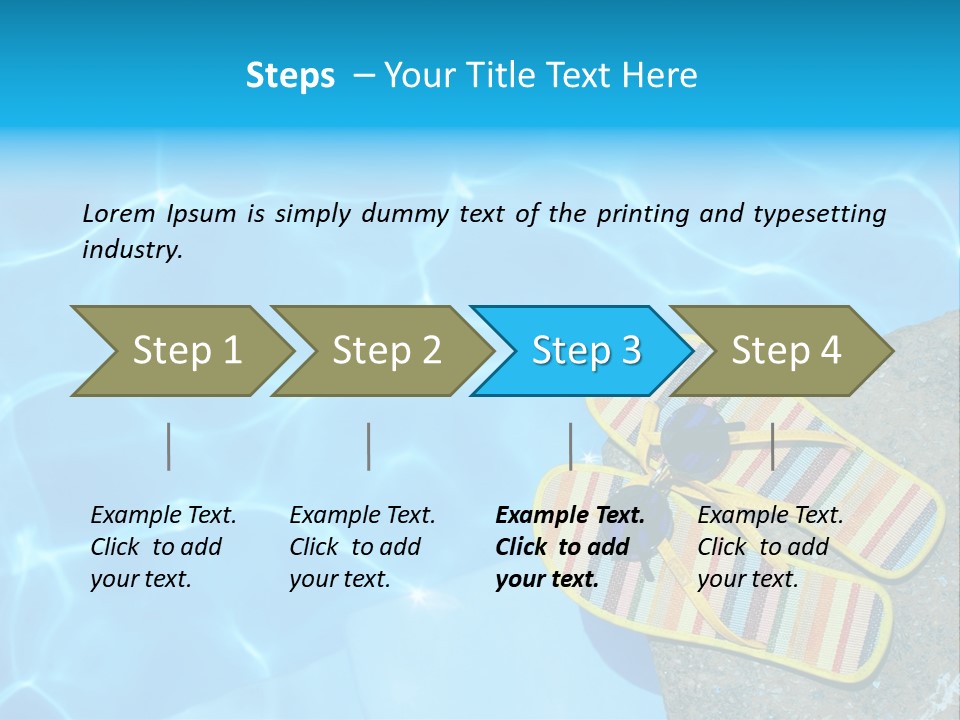 Steps – Your Title Text Here

Lorem Ipsum is simply dummy text of the printing and typesetting industry.

Step 1

Step 2

Step 3

Step 4

Example Text. Click to add your text.

Example Text. Click to add your text.

Example Text. Click to add your text.

Example Text. Click to add your text.